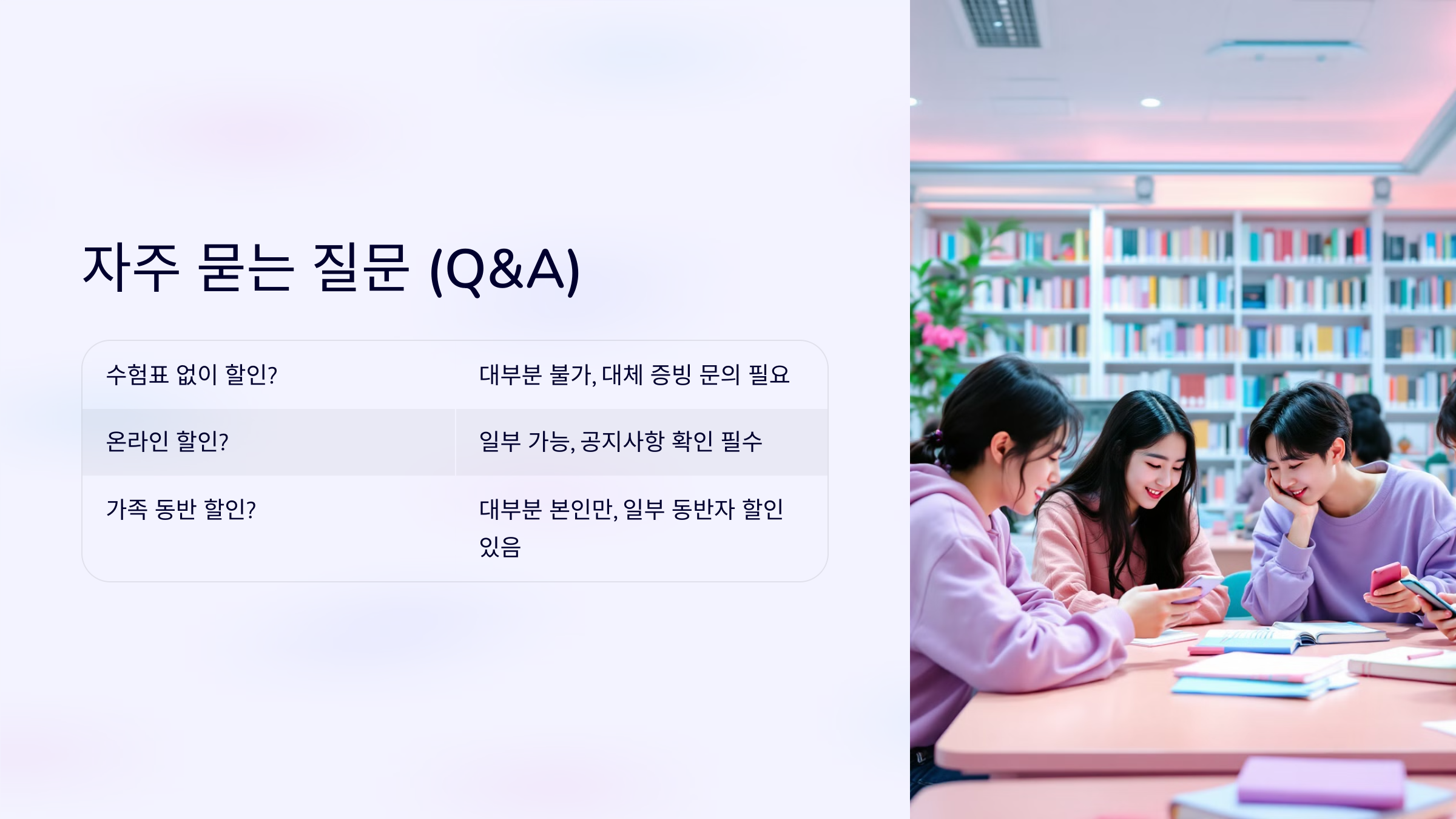 자주 묻는 질문 (Q&A)

| 수험표 없이 할인? | 대부분 불가, 대체 증빙 문의 필요 |
|---|---|
| 온라인 할인? | 일부 가능, 공지사항 확인 필수 |
| 가족 동반 할인? | 대부분 본인만, 일부 동반자 할인 있음 |